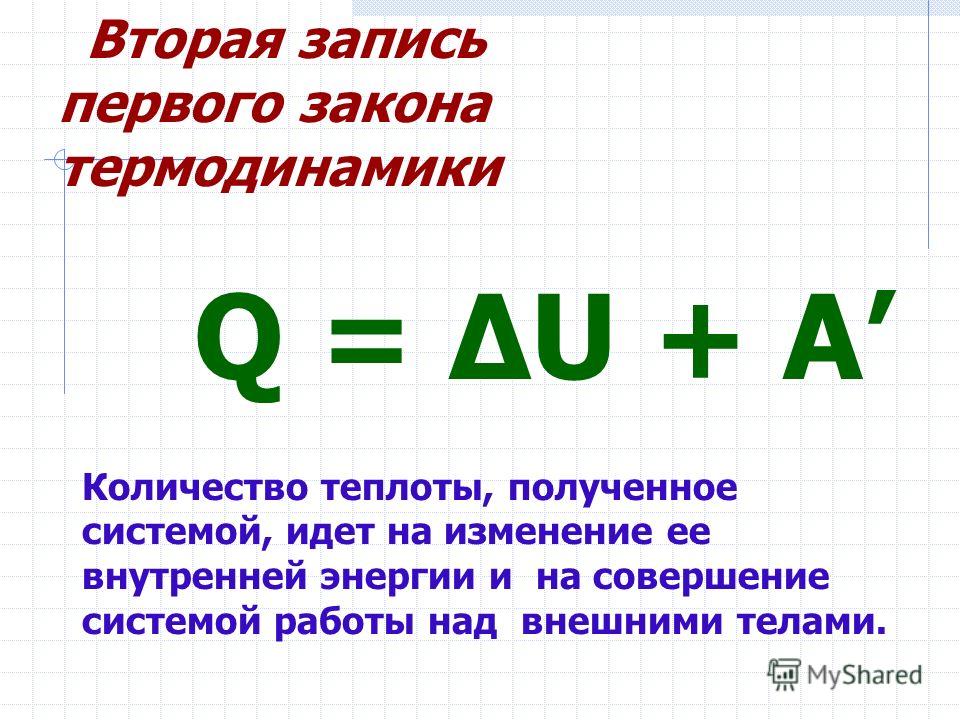 Вторая запись первого закона термодинамики

$Q = \Delta U + A'$

Количество теплоты, полученное системой, идет на изменение ее внутренней энергии и на совершение системой работы над внешними телами.

MyShared